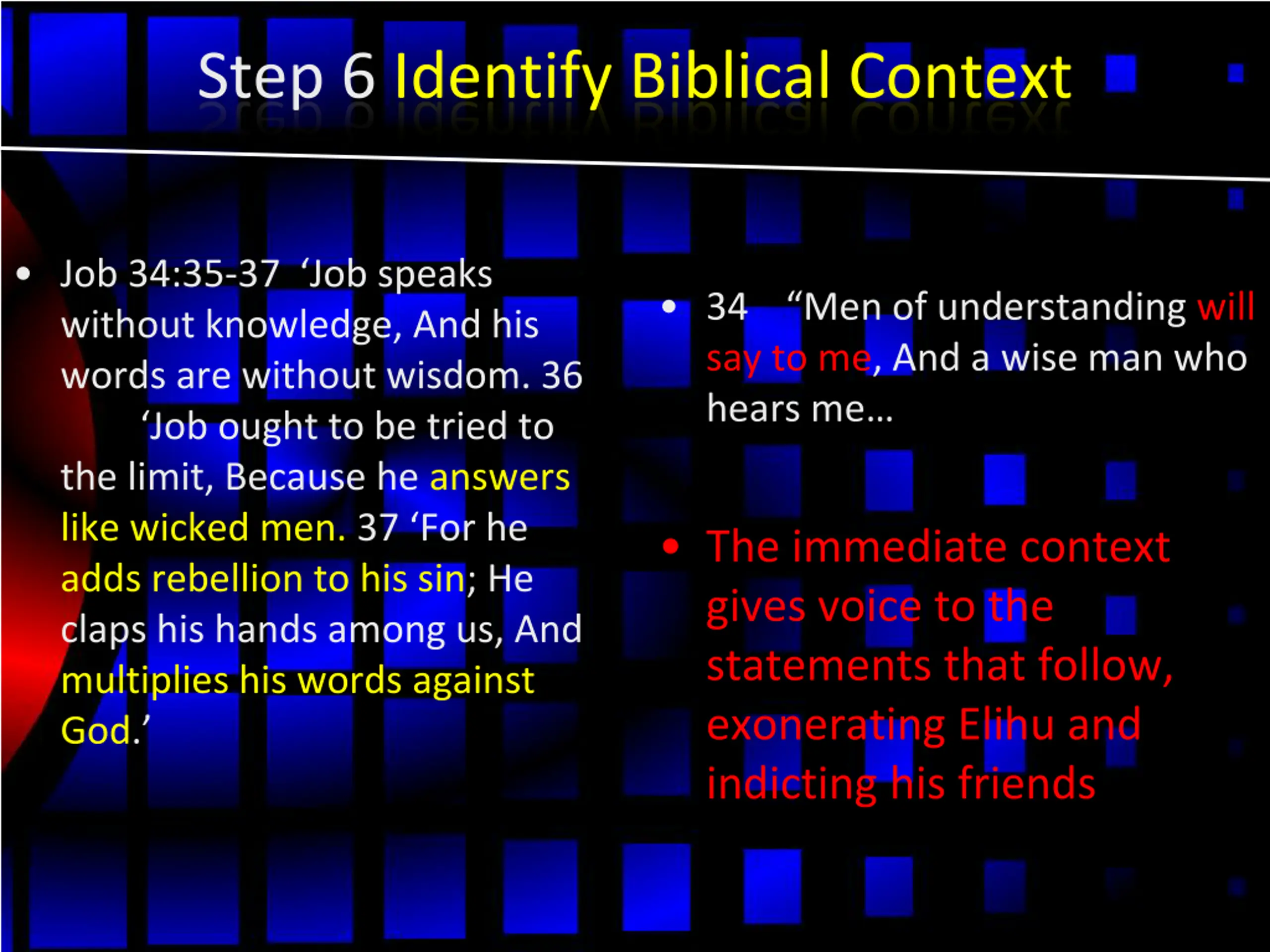 Step 6 Identify Biblical Context

• Job 34:35-37 ‘Job speaks without knowledge, And his words are without wisdom. 36 ‘Job ought to be tried to the limit, Because he answers like wicked men. 37 ‘For he adds rebellion to his sin; He claps his hands among us, And multiplies his words against God.’

• 34 “Men of understanding will say to me, And a wise man who hears me…

• The immediate context gives voice to the statements that follow, exonerating Elihu and indicting his friends